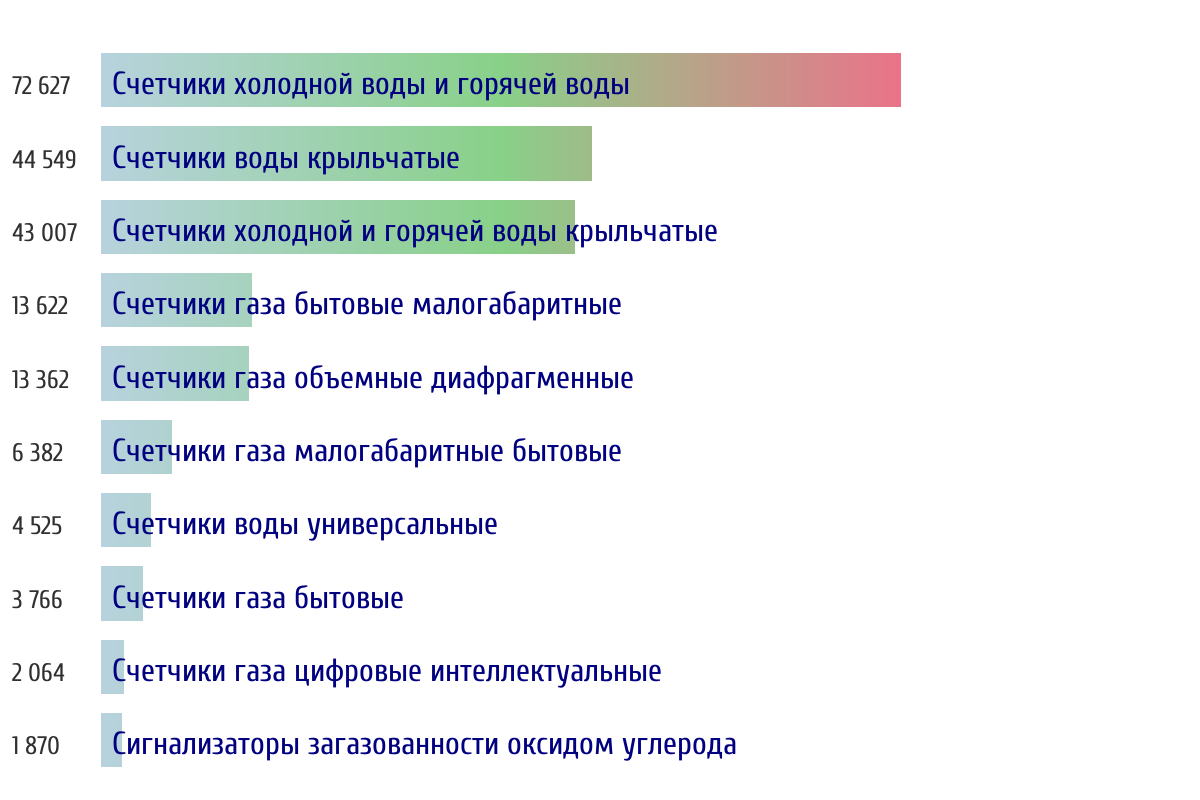 72 627 Счетчики холодной воды и горячей воды

44 549 Счетчики воды крыльчатые

43 007 Счетчики холодной и горячей воды крыльчатые

13 622 Счетчики газа бытовые малогабаритные

13 362 Счетчики газа объемные диафрагменные

6 382 Счетчики газа малогабаритные бытовые

4 525 Счетчики воды универсальные

3 766 Счетчики газа бытовые

2 064 Счетчики газа цифровые интеллектуальные

1 870 Сигнализаторы загазованности оксидом углерода